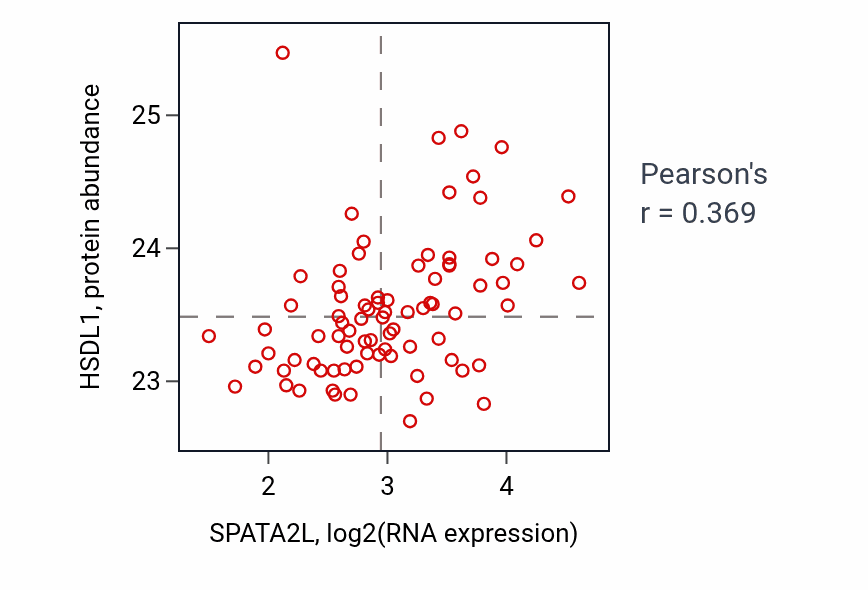 HSDL1, protein abundance

25
24
23

2
3
4

SPATA2L, log2(RNA expression)

Pearson's
r = 0.369